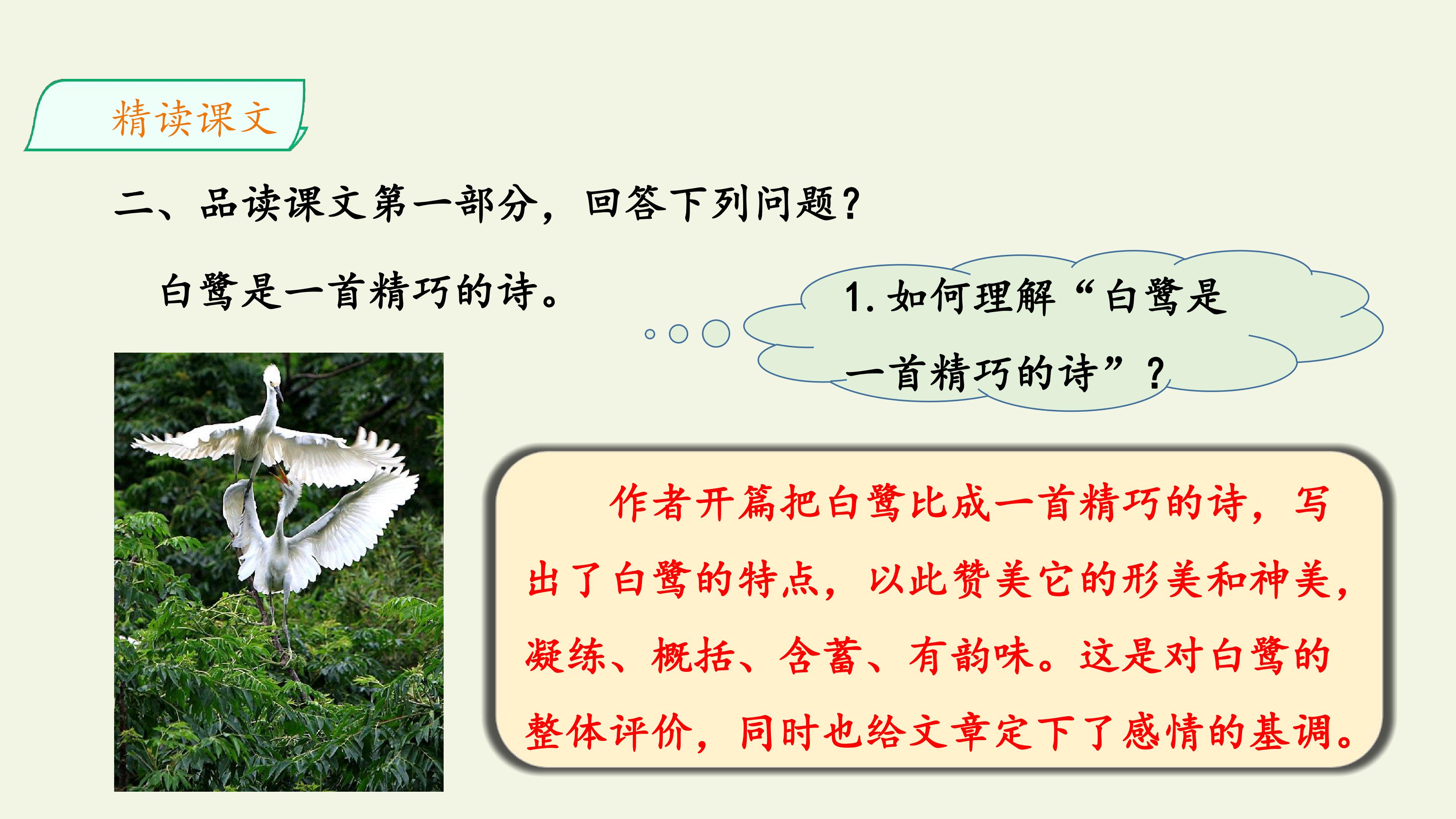 精读课文

二、品读课文第一部分，回答下列问题？

白鹭是一首精巧的诗。

1. 如何理解“白鹭是一首精巧的诗”？

作者开篇把白鹭比成一首精巧的诗，写出了白鹭的特点，以此赞美它的形美和神美，凝练、概括、含蓄、有韵味。这是对白鹭的整体评价，同时也给文章定下了感情的基调。